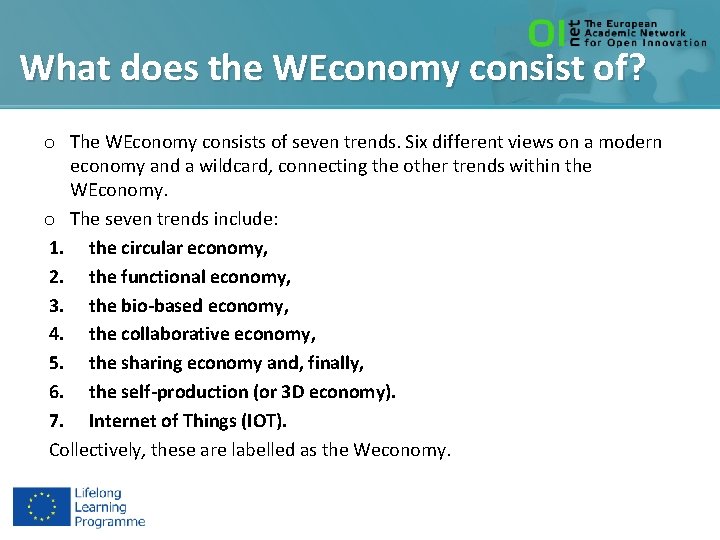 OI net The European Academic Network for Open Innovation

What does the WEconomy consist of?

o The WEconomy consists of seven trends. Six different views on a modern economy and a wildcard, connecting the other trends within the WEconomy.

o The seven trends include:

1. the circular economy,
2. the functional economy,
3. the bio-based economy,
4. the collaborative economy,
5. the sharing economy and, finally,
6. the self-production (or 3D economy).
7. Internet of Things (IOT).

Collectively, these are labelled as the Weconomy.

Lifelong Learning Programme